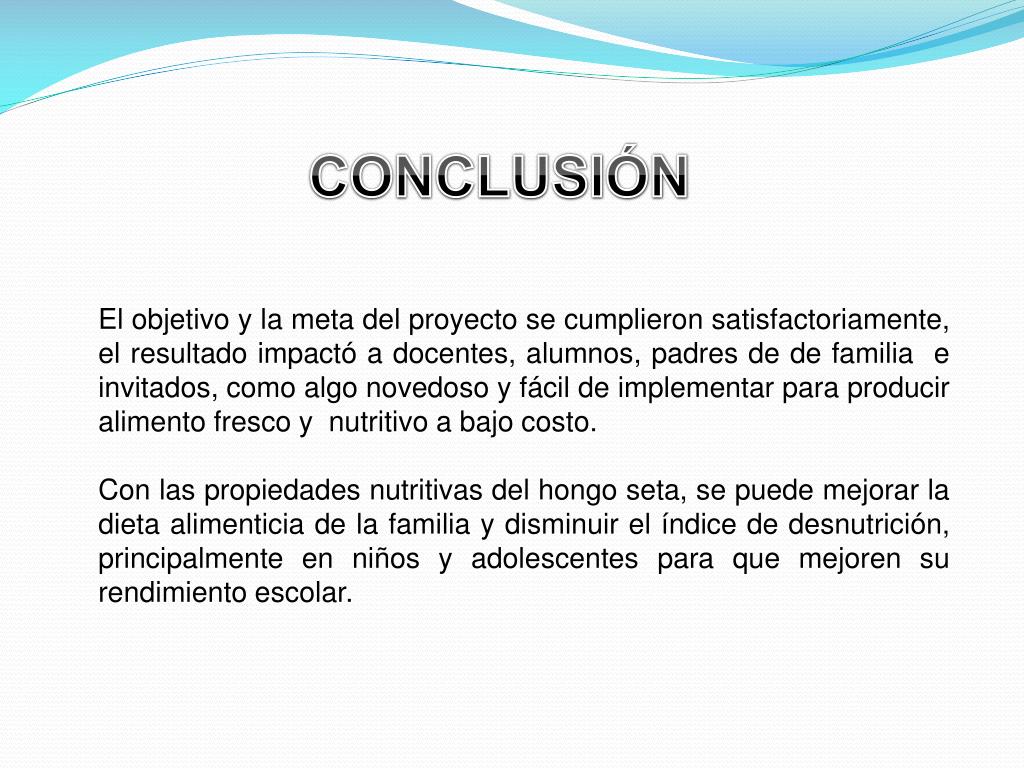 CONCLUSIÓN

El objetivo y la meta del proyecto se cumplieron satisfactoriamente, el resultado impactó a docentes, alumnos, padres de de familia e invitados, como algo novedoso y fácil de implementar para producir alimento fresco y nutritivo a bajo costo.

Con las propiedades nutritivas del hongo seta, se puede mejorar la dieta alimenticia de la familia y disminuir el índice de desnutrición, principalmente en niños y adolescentes para que mejoren su rendimiento escolar.